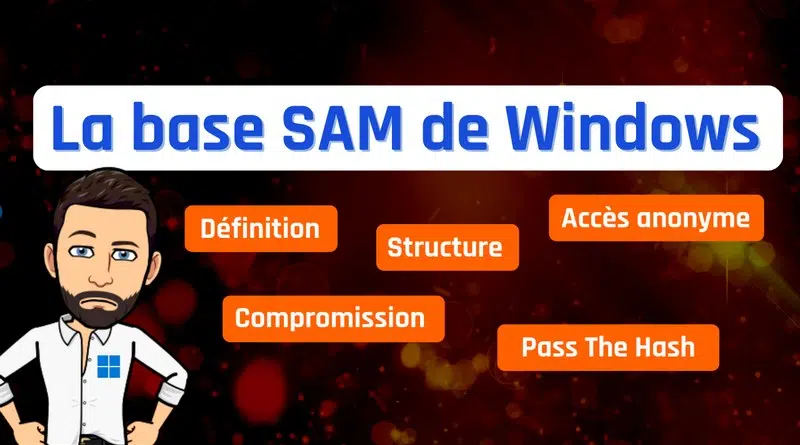 La base SAM de Windows

Définition

Structure

Accès anonyme

Compromission

Pass The Hash